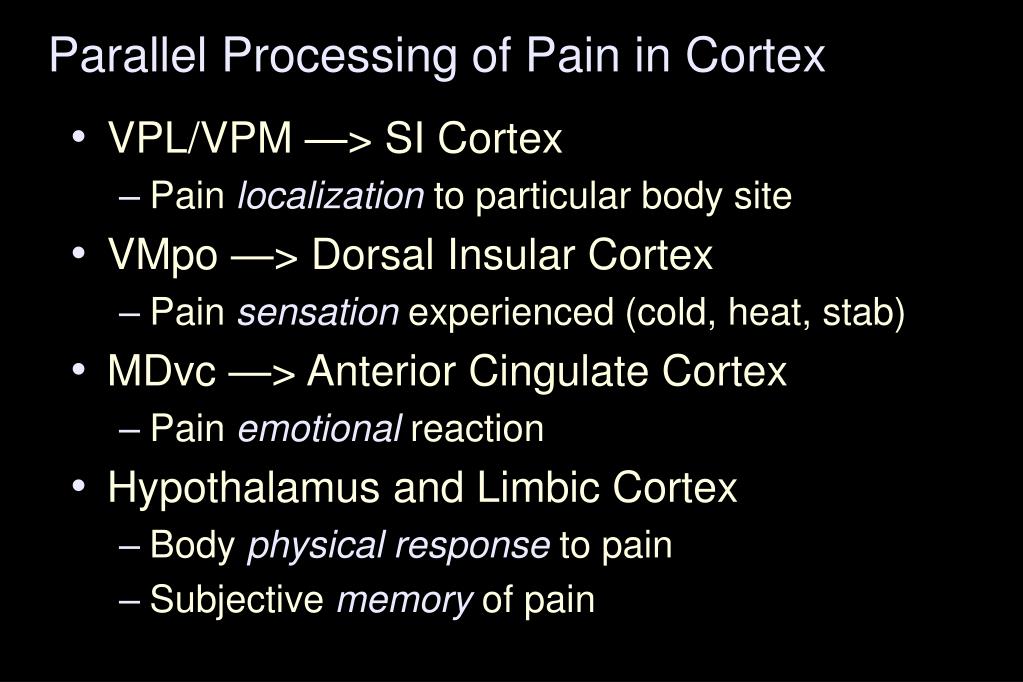 Parallel Processing of Pain in Cortex

• VPL/VPM —> SI Cortex
– Pain localization to particular body site
• VMpo —> Dorsal Insular Cortex
– Pain sensation experienced (cold, heat, stab)
• MDvc —> Anterior Cingulate Cortex
– Pain emotional reaction
• Hypothalamus and Limbic Cortex
– Body physical response to pain
– Subjective memory of pain